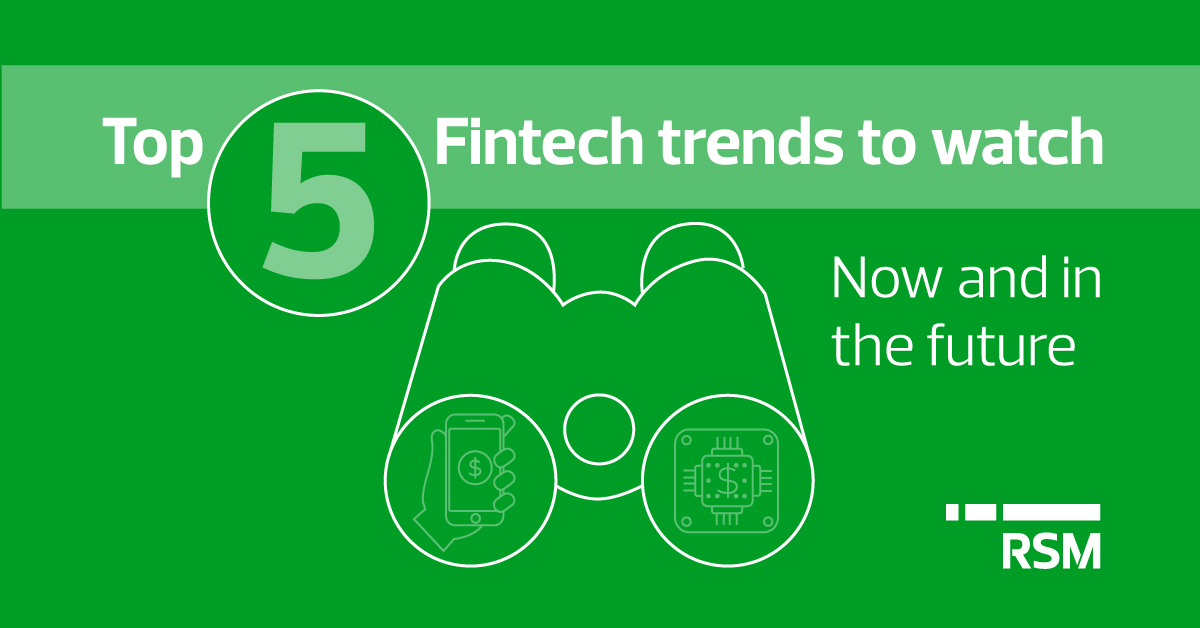 Top 5 Fintech trends to watch

Now and in the future

$

$

RSM